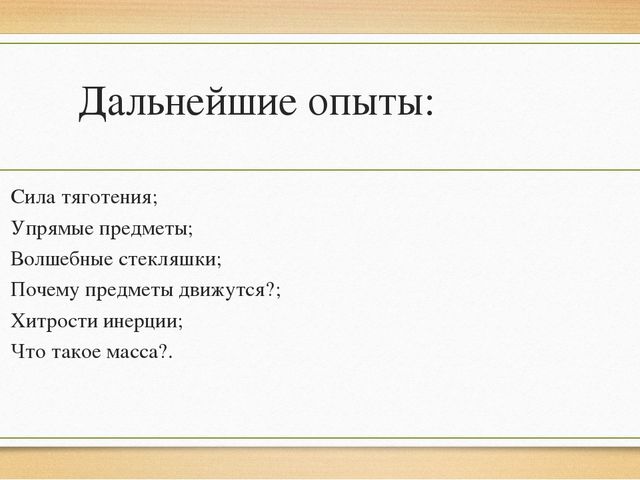 Дальнейшие опыты:

Сила тяготения;
Упрямые предметы;
Волшебные стекляшки;
Почему предметы движутся?;
Хитрости инерции;
Что такое масса?.